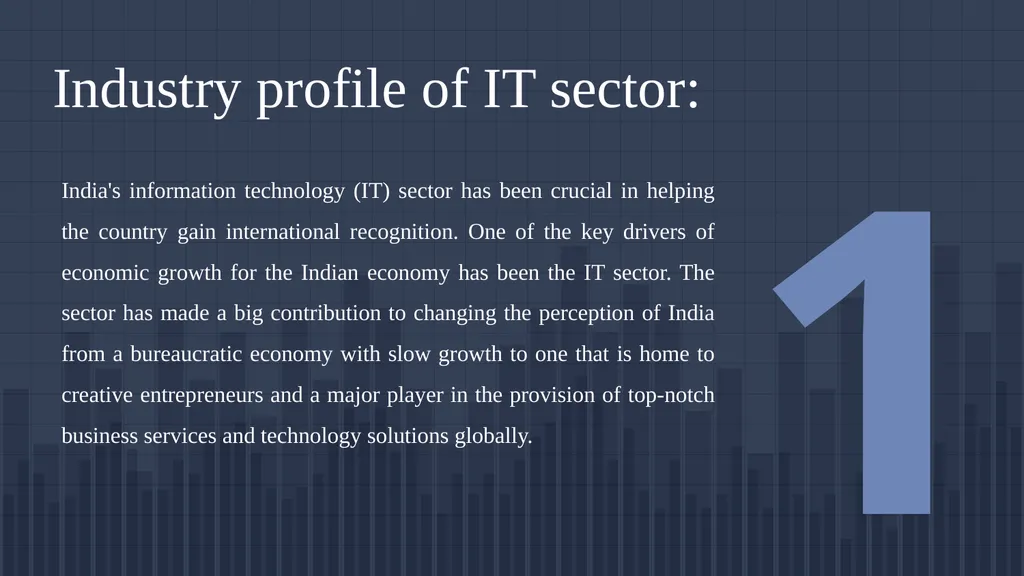 Industry profile of IT sector:

India's information technology (IT) sector has been crucial in helping the country gain international recognition. One of the key drivers of economic growth for the Indian economy has been the IT sector. The sector has made a big contribution to changing the perception of India from a bureaucratic economy with slow growth to one that is home to creative entrepreneurs and a major player in the provision of top-notch business services and technology solutions globally.

1